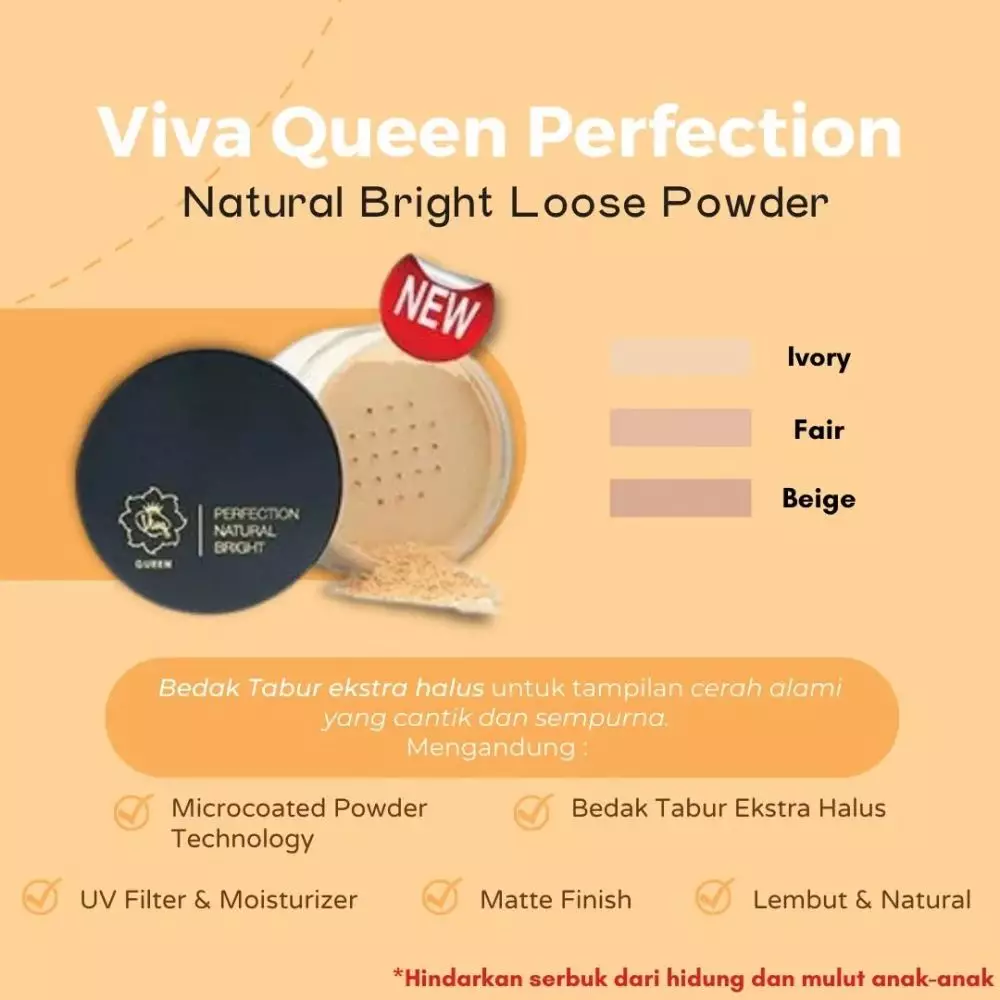 Viva Queen Perfection
Natural Bright Loose Powder

NEW

Viva
QUEEN
PERFECTION NATURAL BRIGHT

Ivory

Fair

Beige

Bedak Tabur ekstra halus untuk tampilan cerah alami yang cantik dan sempurna.
Mengandung :

Microcoated Powder Technology

Bedak Tabur Ekstra Halus

UV Filter & Moisturizer

Matte Finish

Lembut & Natural

*Hindarkan serbuk dari hidung dan mulut anak-anak